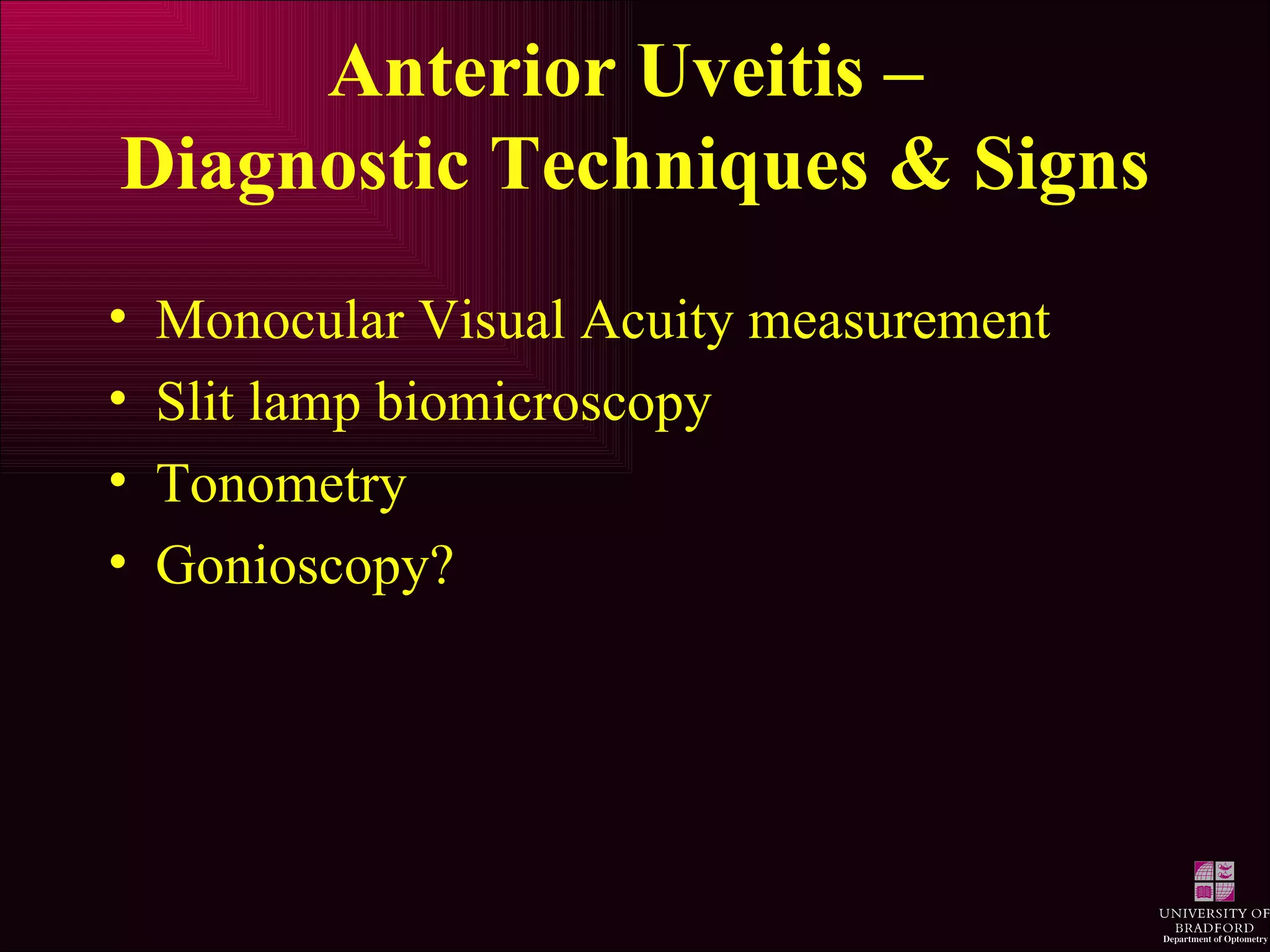 Anterior Uveitis – Diagnostic Techniques & Signs

• Monocular Visual Acuity measurement
• Slit lamp biomicroscopy
• Tonometry
• Gonioscopy?

UNIVERSITY OF BRADFORD
Department of Optometry